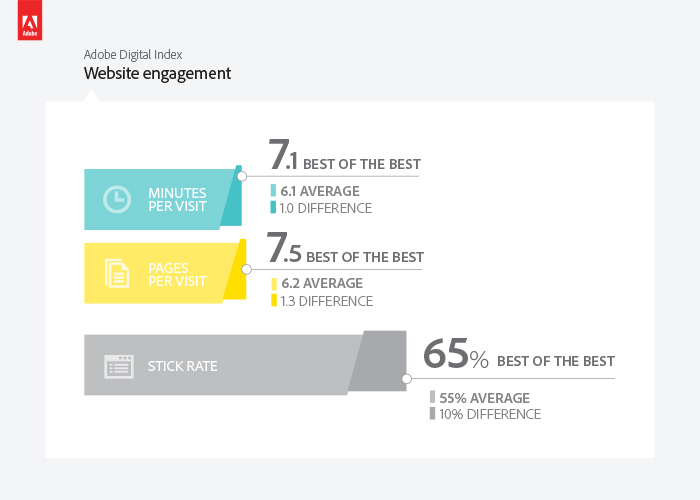 Adobe

Adobe Digital Index
Website engagement

MINUTES PER VISIT

7.1 BEST OF THE BEST
6.1 AVERAGE
1.0 DIFFERENCE

PAGES PER VISIT

7.5 BEST OF THE BEST
6.2 AVERAGE
1.3 DIFFERENCE

STICK RATE

65% BEST OF THE BEST
55% AVERAGE
10% DIFFERENCE